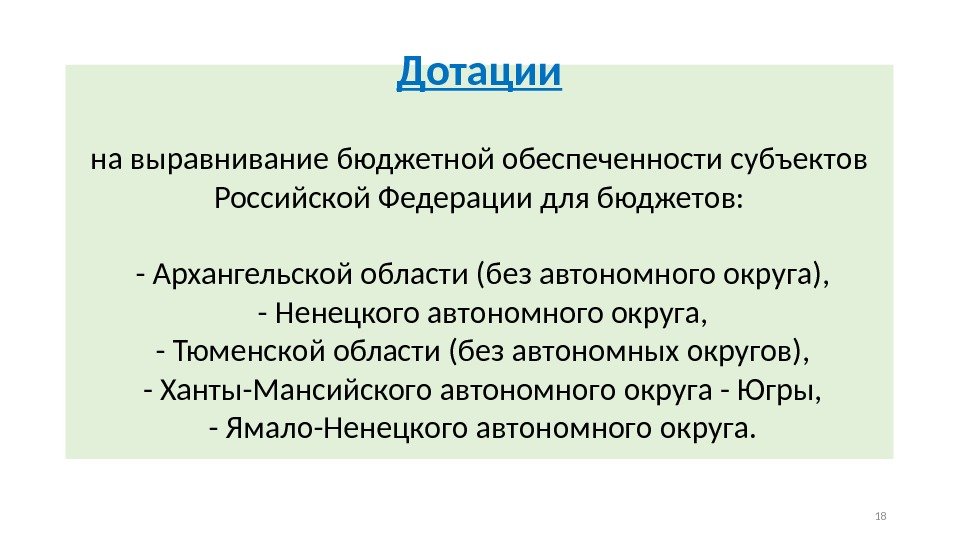 Дотации

на выравнивание бюджетной обеспеченности субъектов Российской Федерации для бюджетов:

- Архангельской области (без автономного округа),
- Ненецкого автономного округа,
- Тюменской области (без автономных округов),
- Ханты-Мансийского автономного округа - Югры,
- Ямало-Ненецкого автономного округа.

18